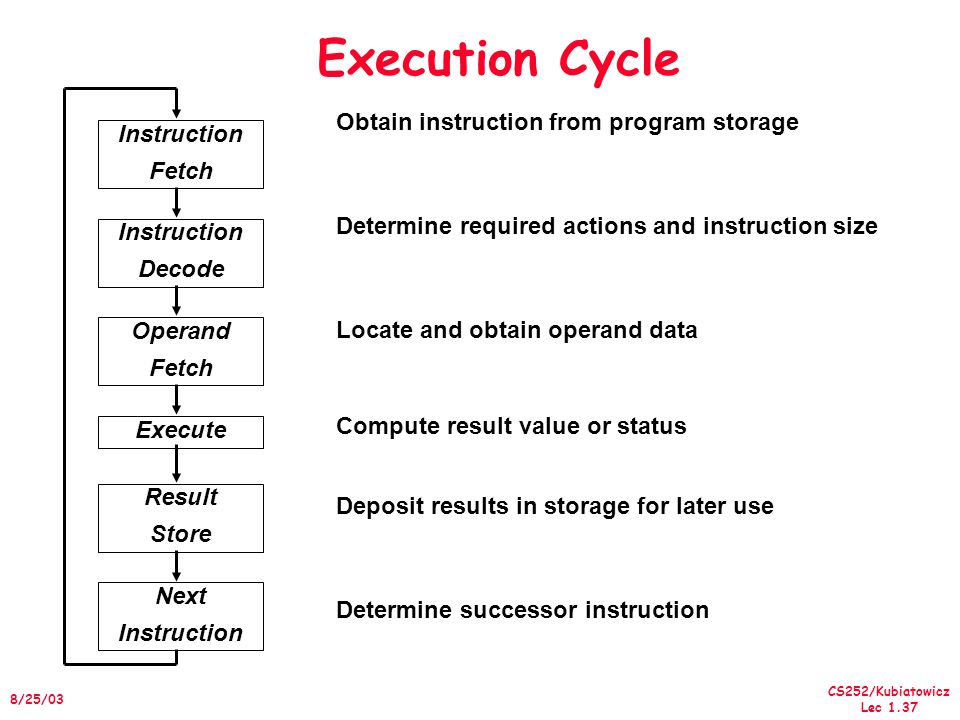 Execution Cycle

Instruction Fetch

Instruction Decode

Operand Fetch

Execute

Result Store

Next Instruction

Obtain instruction from program storage

Determine required actions and instruction size

Locate and obtain operand data

Compute result value or status

Deposit results in storage for later use

Determine successor instruction

8/25/03

CS252/Kubiatowicz
Lec 1.37